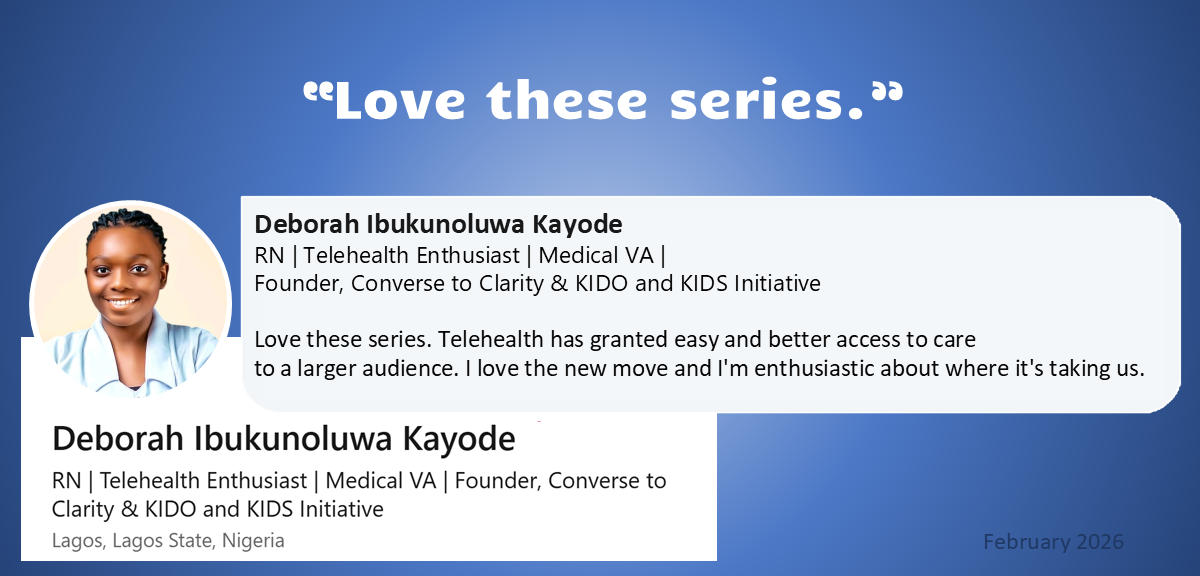 “Love these series.”

Deborah Ibukunoluwa Kayode
RN | Telehealth Enthusiast | Medical VA |
Founder, Converse to Clarity & KIDO and KIDS Initiative

Love these series. Telehealth has granted easy and better access to care to a larger audience. I love the new move and I'm enthusiastic about where it's taking us.

Deborah Ibukunoluwa Kayode
RN | Telehealth Enthusiast | Medical VA | Founder, Converse to Clarity & KIDO and KIDS Initiative
Lagos, Lagos State, Nigeria

February 2026